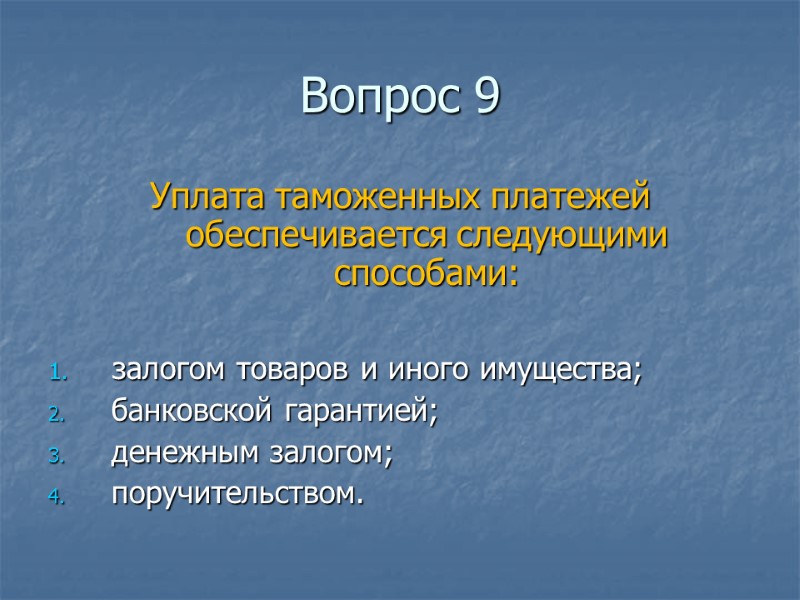 Вопрос 9

Уплата таможенных платежей обеспечивается следующими способами:

1. залогом товаров и иного имущества;
2. банковской гарантией;
3. денежным залогом;
4. поручительством.